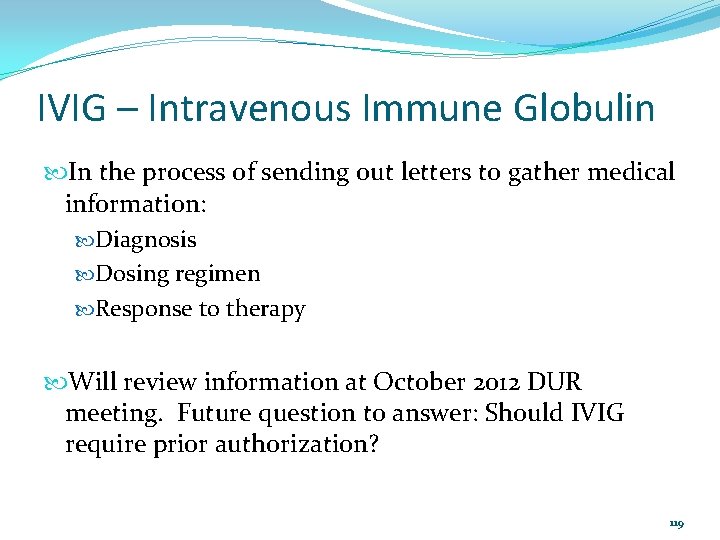 IVIG – Intravenous Immune Globulin

In the process of sending out letters to gather medical information:

Diagnosis

Dosing regimen

Response to therapy

Will review information at October 2012 DUR meeting. Future question to answer: Should IVIG require prior authorization?

119